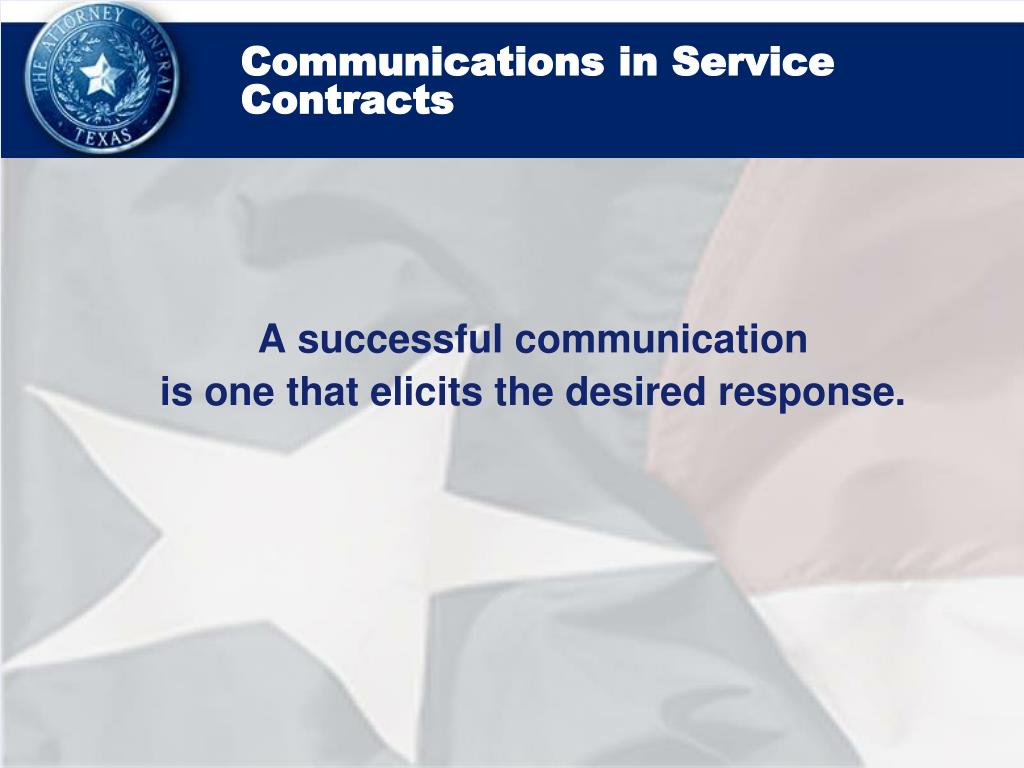 THE ATTORNEY GENERAL
TEXAS

Communications in Service Contracts

A successful communication
is one that elicits the desired response.